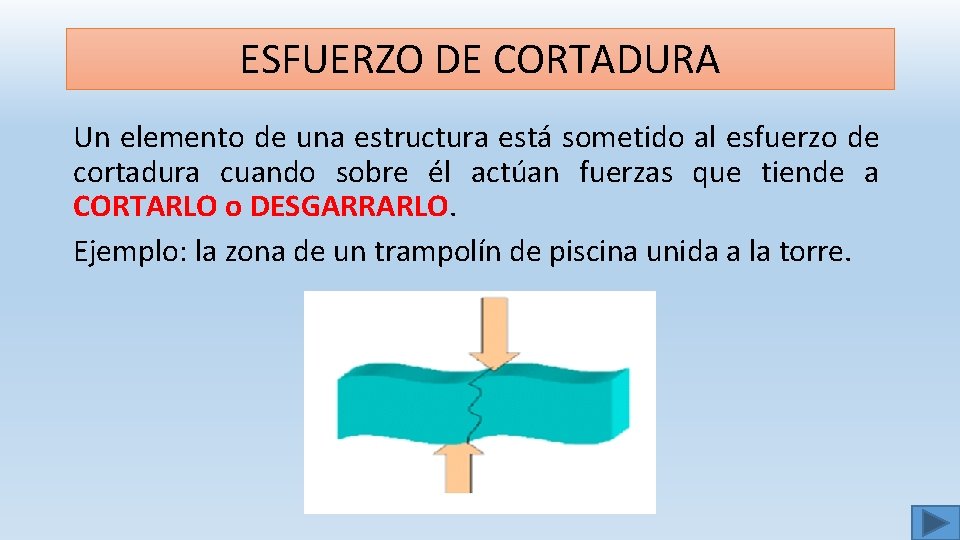 ESFUERZO DE CORTADURA

Un elemento de una estructura está sometido al esfuerzo de cortadura cuando sobre él actúan fuerzas que tiende a CORTARLO o DESGARRARLO.

Ejemplo: la zona de un trampolín de piscina unida a la torre.